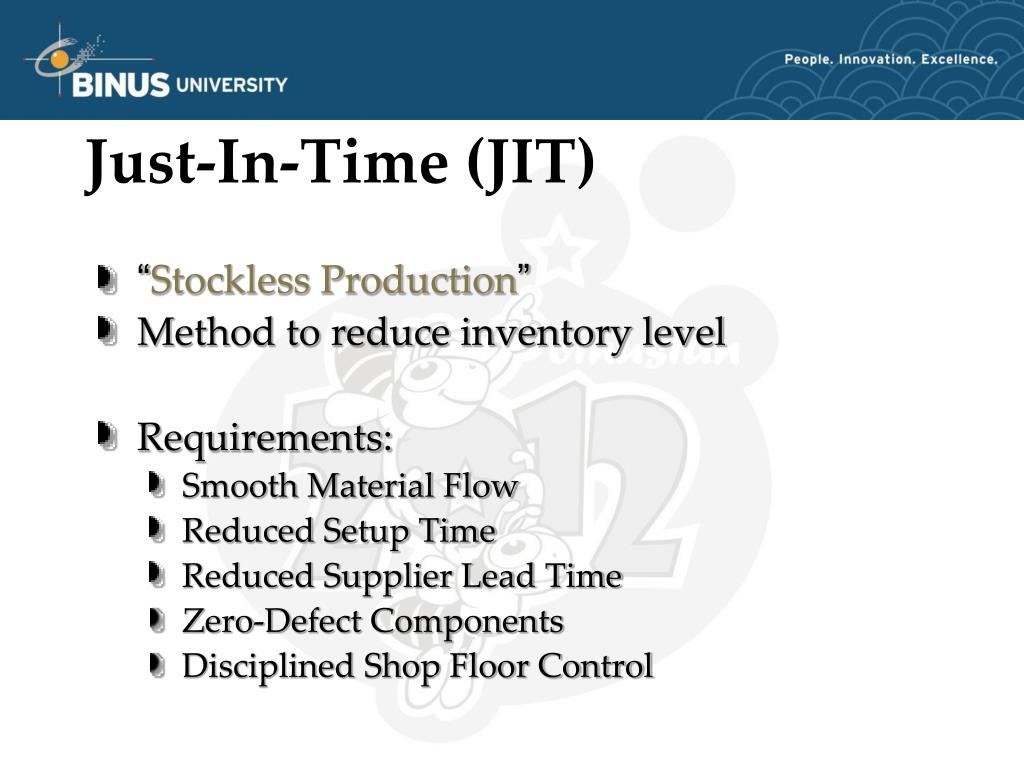 BINUS UNIVERSITY

People. Innovation. Excellence.

Just-In-Time (JIT)

“Stockless Production”

Method to reduce inventory level

Requirements:

Smooth Material Flow

Reduced Setup Time

Reduced Supplier Lead Time

Zero-Defect Components

Disciplined Shop Floor Control